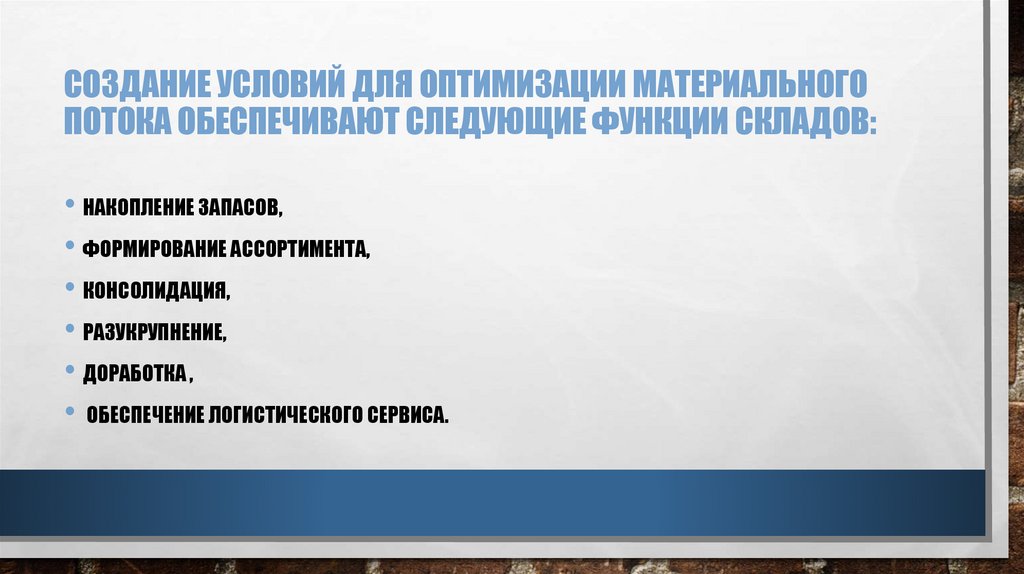 СОЗДАНИЕ УСЛОВИЙ ДЛЯ ОПТИМИЗАЦИИ МАТЕРИАЛЬНОГО ПОТОКА ОБЕСПЕЧИВАЮТ СЛЕДУЮЩИЕ ФУНКЦИИ СКЛАДОВ:

• НАКОПЛЕНИЕ ЗАПАСОВ,
• ФОРМИРОВАНИЕ АССОРТИМЕНТА,
• КОНСОЛИДАЦИЯ,
• РАЗУКРУПНЕНИЕ,
• ДОРАБОТКА ,
• ОБЕСПЕЧЕНИЕ ЛОГИСТИЧЕСКОГО СЕРВИСА.